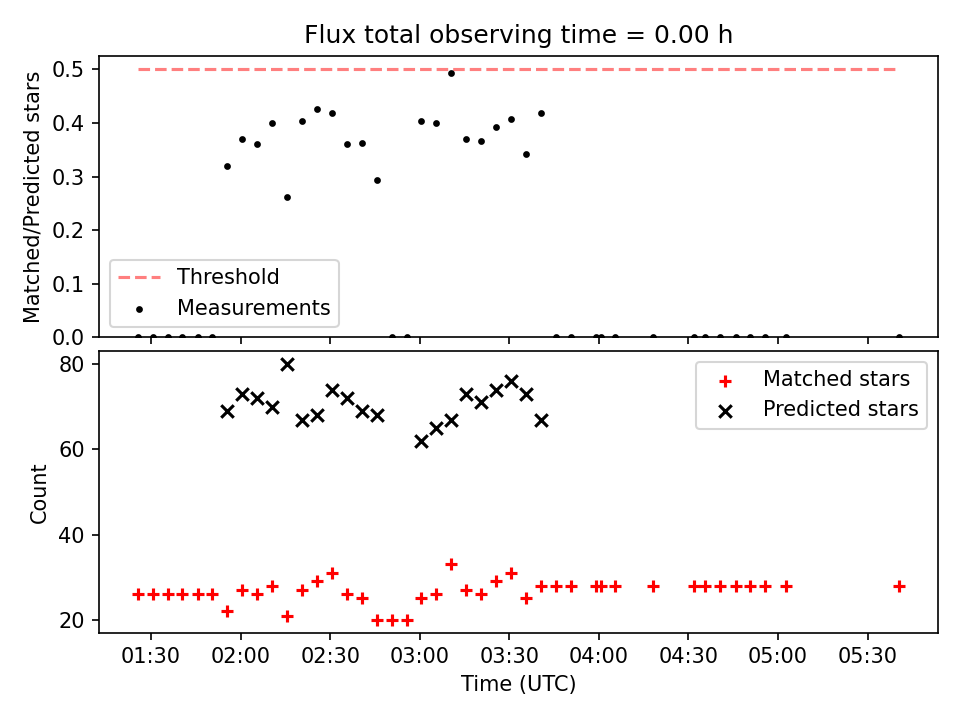 Flux total observing time = 0.00 h

Matched/Predicted stars

0.5
0.4
0.3
0.2
0.1
0.0

Threshold
Measurements

Count

80
60
40
20

Matched stars
Predicted stars

01:30 02:00 02:30 03:00 03:30 04:00 04:30 05:00 05:30

Time (UTC)